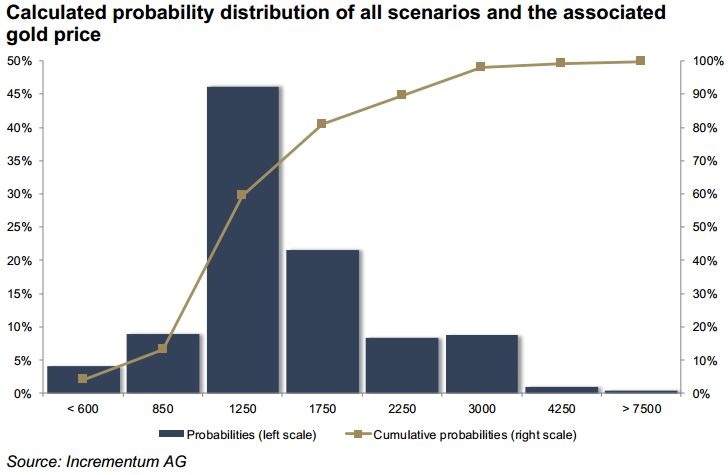 Calculated probability distribution of all scenarios and the associated gold price

50%
45%
40%
35%
30%
25%
20%
15%
10%
5%
0%

100%
90%
80%
70%
60%
50%
40%
30%
20%
10%
0%

< 600
850
1250
1750
2250
3000
4250
> 7500

Probabilities (left scale)
Cumulative probabilities (right scale)

Source: Incrementum AG